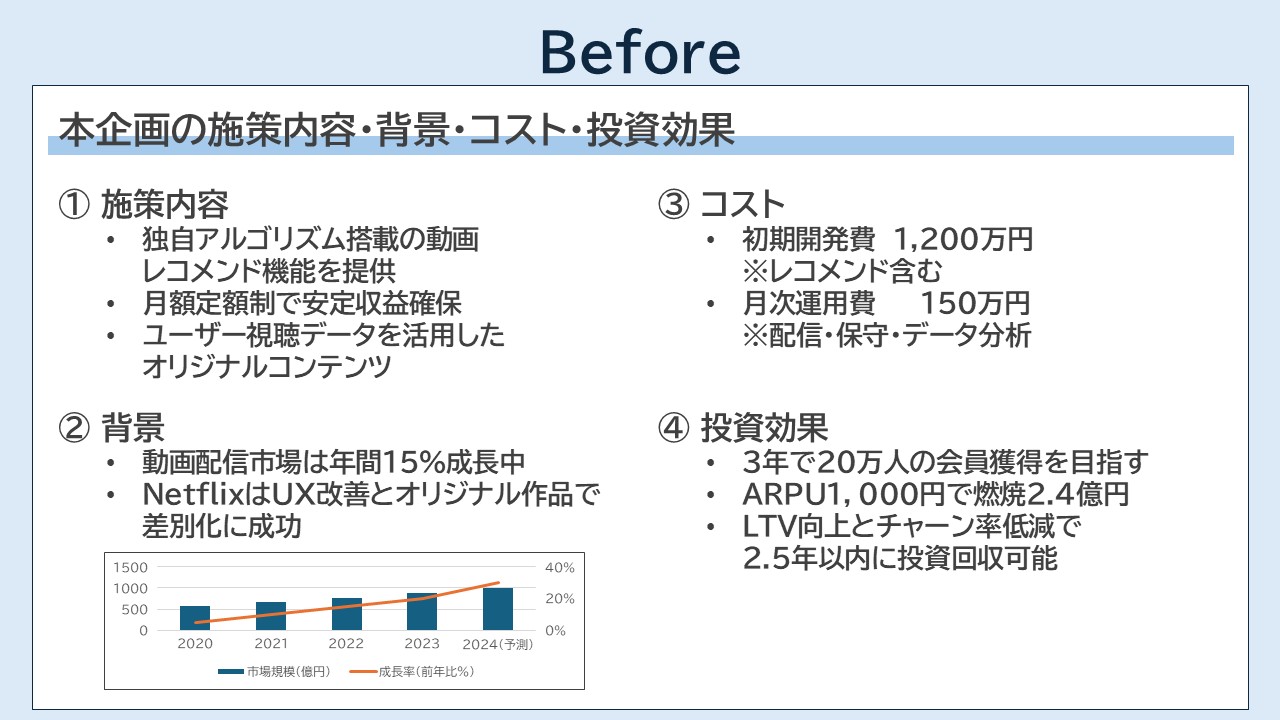 Before

本企画の施策内容・背景・コスト・投資効果

① 施策内容
• 独自アルゴリズム搭載の動画レコメンド機能を提供
• 月額定額制で安定収益確保
• ユーザー視聴データを活用したオリジナルコンテンツ

② 背景
• 動画配信市場は年間15%成長中
• NetflixはUX改善とオリジナル作品で差別化に成功

1500
1000
500
0
40%
20%
0%
2020 2021 2022 2023 2024(予測)
市場規模(億円) 成長率(前年比%)

③ コスト
• 初期開発費 1,200万円
※レコメンド含む
• 月次運用費 150万円
※配信・保守・データ分析

④ 投資効果
• 3年で20万人の会員獲得を目指す
• ARPU1,000円で燃焼2.4億円
• LTV向上とチャーン率低減で2.5年以内に投資回収可能